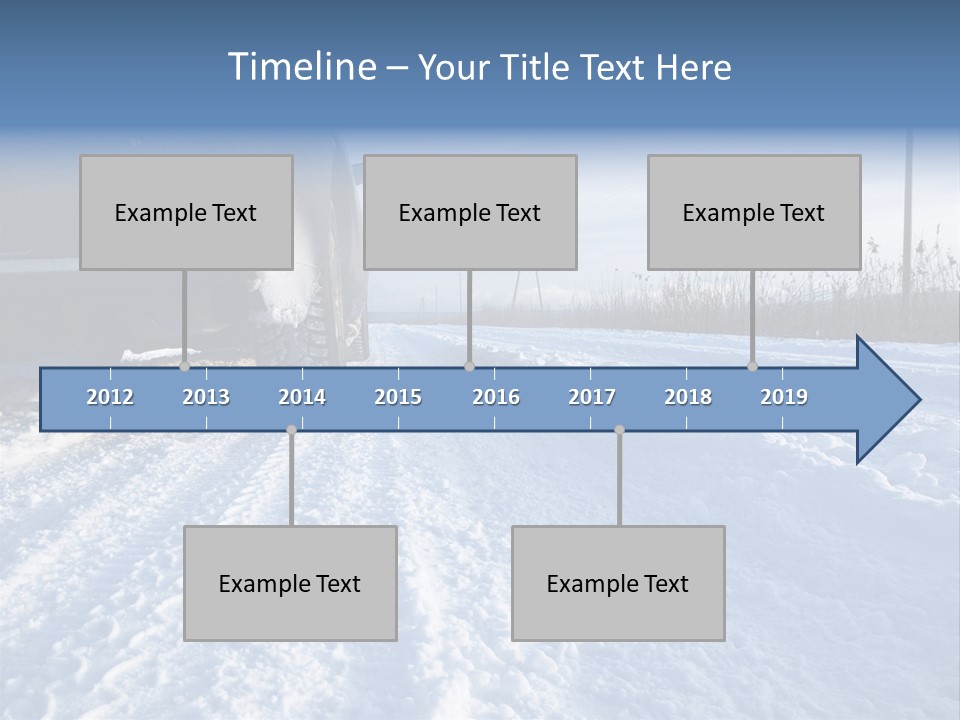 Timeline – Your Title Text Here

Example Text

Example Text

Example Text

2012 2013 2014 2015 2016 2017 2018 2019

Example Text

Example Text